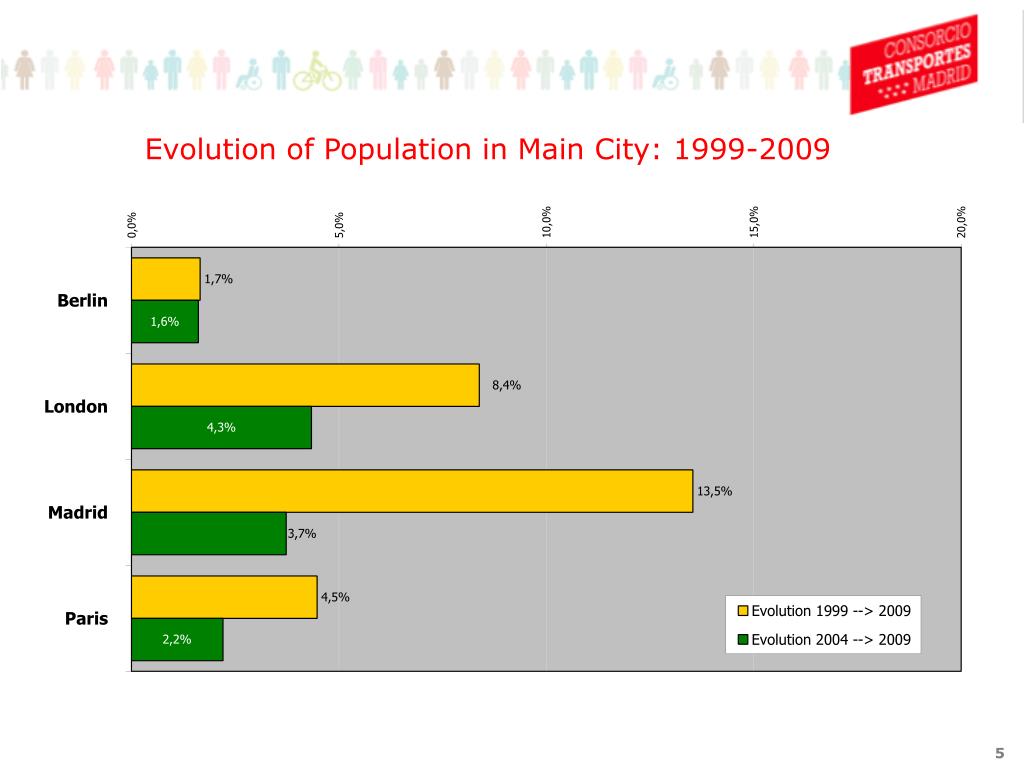 CONSORCIO TRANSPORTES MADRID

Evolution of Population in Main City: 1999-2009

0,0%
5,0%
10,0%
15,0%
20,0%

Berlin
1,7%
1,6%

London
8,4%
4,3%

Madrid
13,5%
3,7%

Paris
4,5%
2,2%

Evolution 1999 --> 2009
Evolution 2004 --> 2009

5